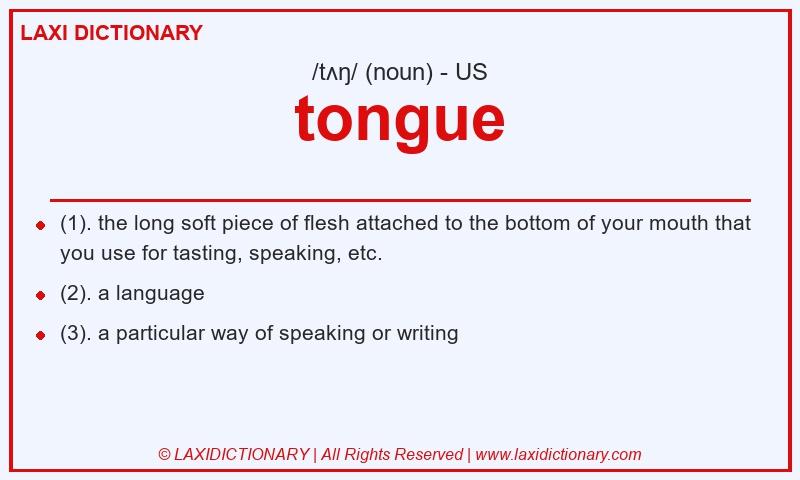 LAXI DICTIONARY

/tʌŋ/ (noun) - US

tongue

- (1). the long soft piece of flesh attached to the bottom of your mouth that you use for tasting, speaking, etc.
- (2). a language
- (3). a particular way of speaking or writing

© LAXIDICTIONARY | All Rights Reserved | www.laxidictionary.com